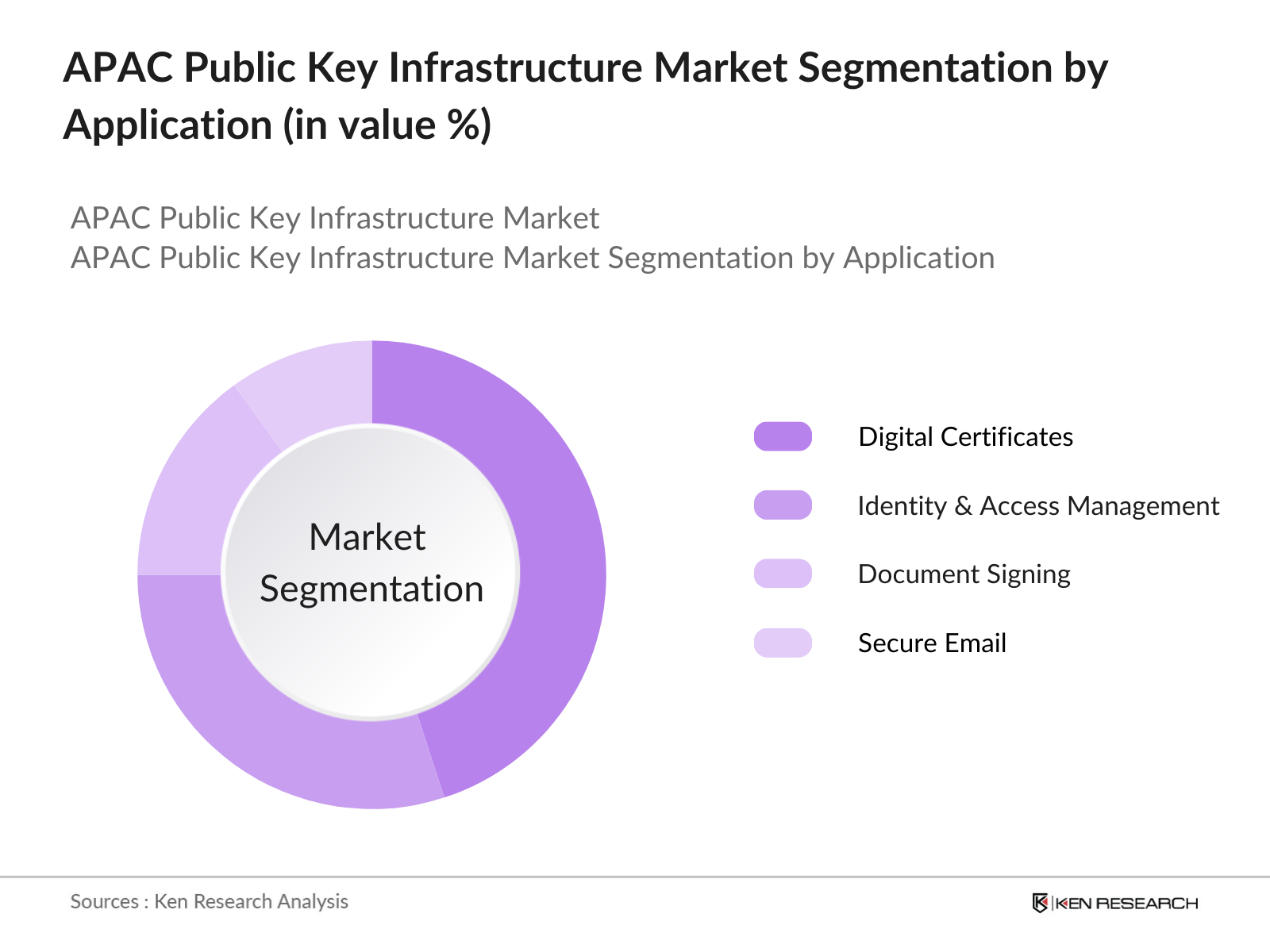 APAC Public Key Infrastructure Market Segmentation by Application (in value %)

APAC Public Key Infrastructure Market
APAC Public Key Infrastructure Market Segmentation by Application

Market Segmentation

Digital Certificates
Identity & Access Management
Document Signing
Secure Email

Sources : Ken Research Analysis

KEN RESEARCH